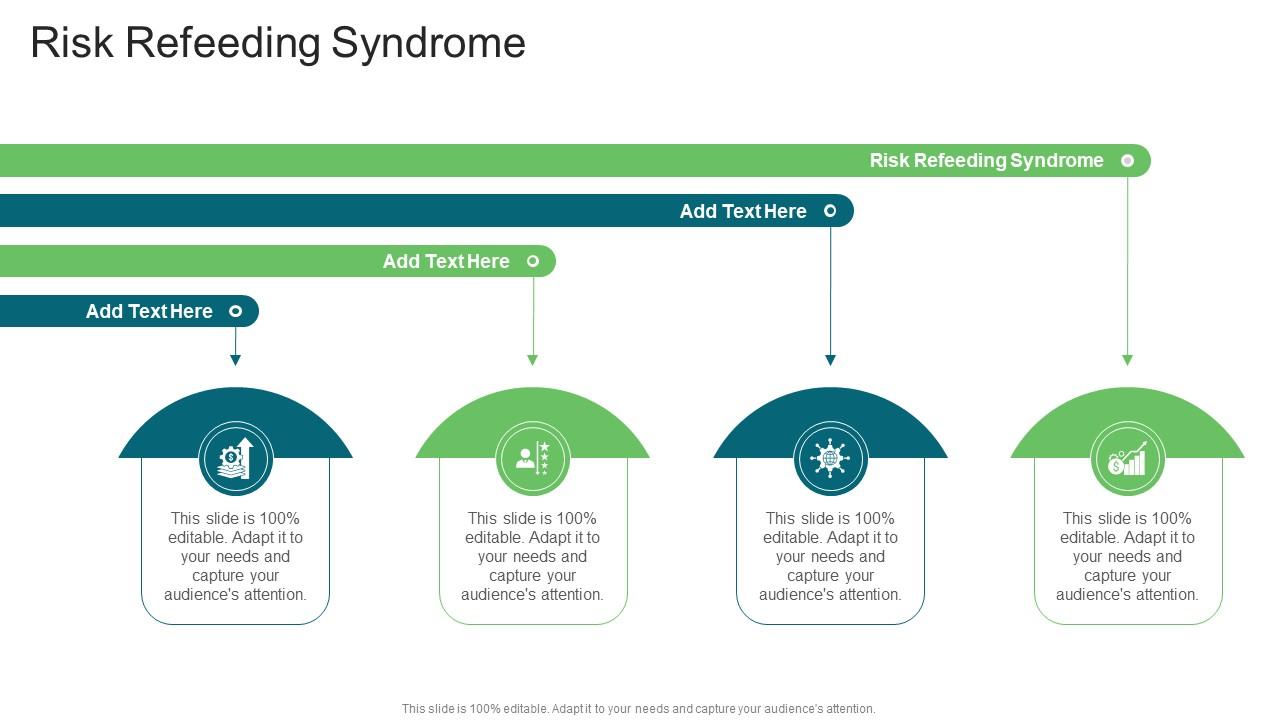 Risk Refeeding Syndrome

Risk Refeeding Syndrome

Add Text Here

Add Text Here

Add Text Here

This slide is 100% editable. Adapt it to your needs and capture your audience's attention.

This slide is 100% editable. Adapt it to your needs and capture your audience's attention.

This slide is 100% editable. Adapt it to your needs and capture your audience's attention.

This slide is 100% editable. Adapt it to your needs and capture your audience's attention.

This slide is 100% editable. Adapt it to your needs and capture your audience's attention.